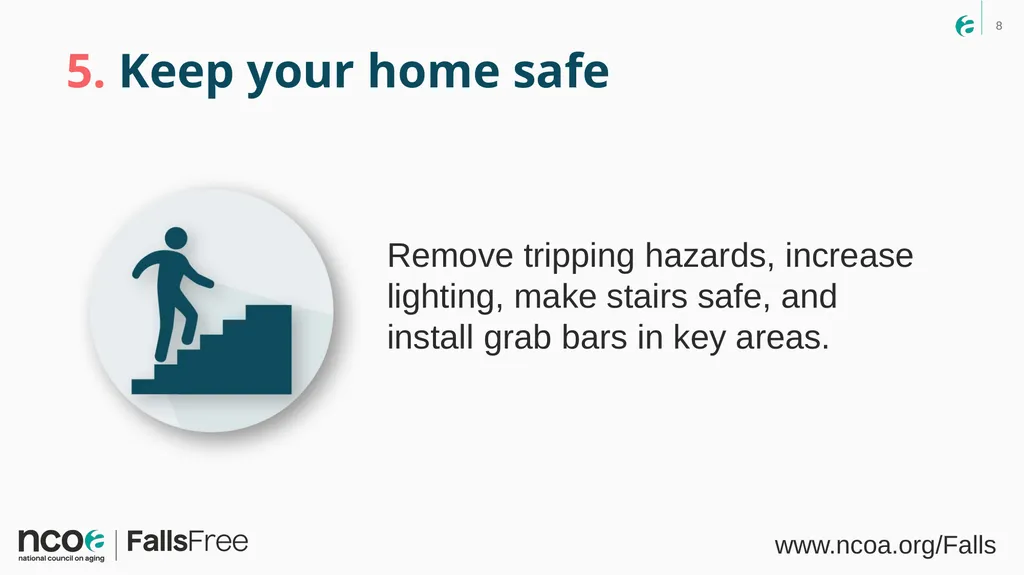 8

5. Keep your home safe

Remove tripping hazards, increase lighting, make stairs safe, and install grab bars in key areas.

ncoa
national council on aging
FallsFree

www.ncoa.org/Falls